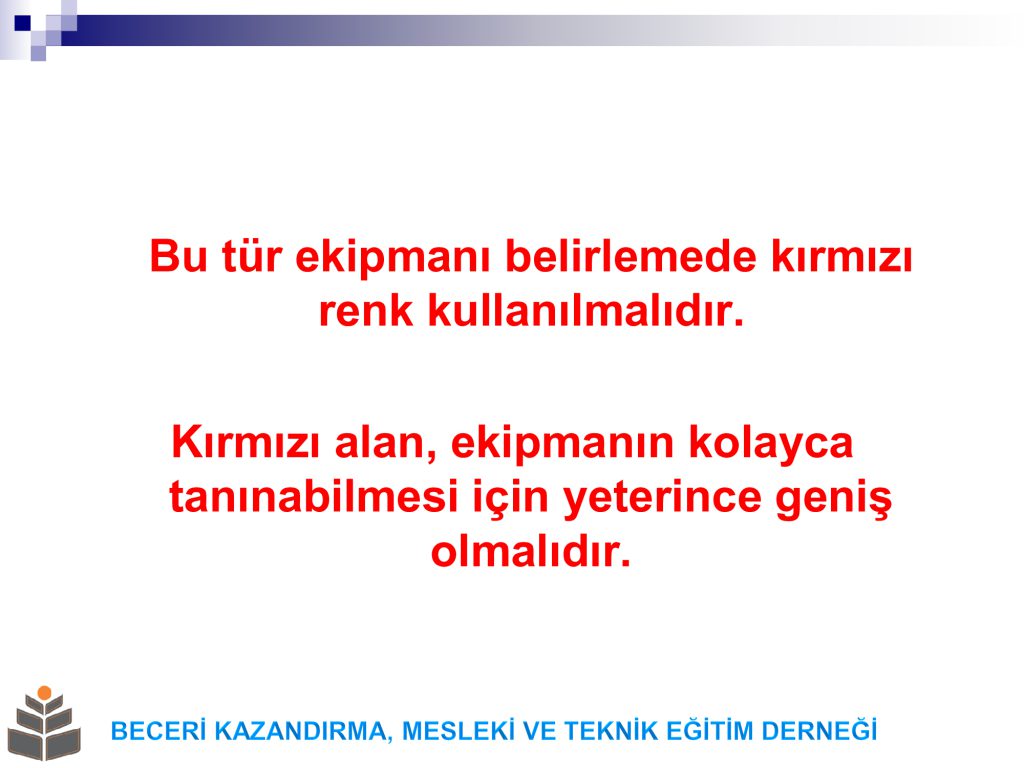 Bu tür ekipmanı belirlemede kırmızı renk kullanılmalıdır.

Kırmızı alan, ekipmanın kolayca tanınabilmesi için yeterince geniş olmalıdır.

BECERİ KAZANDIRMA, MESLEKİ VE TEKNİK EĞİTİM DERNEĞİ